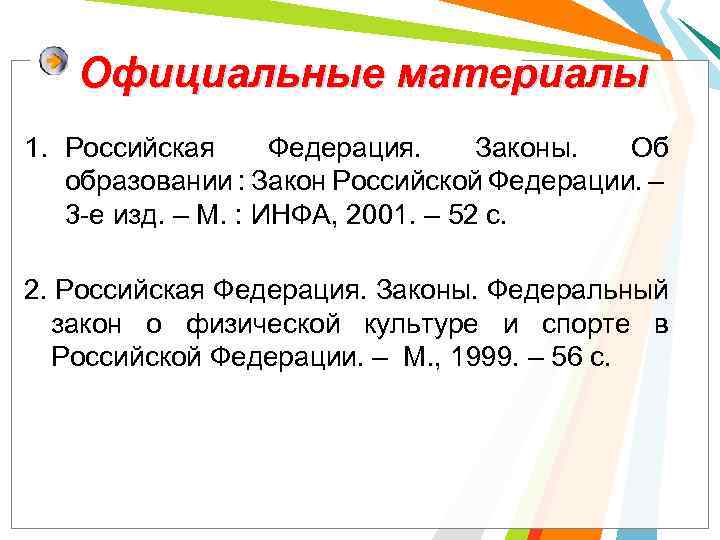 Официальные материалы

1. Российская Федерация. Законы. Об образовании : Закон Российской Федерации. – 3-е изд. – М. : ИНФА, 2001. – 52 с.

2. Российская Федерация. Законы. Федеральный закон о физической культуре и спорте в Российской Федерации. – М., 1999. – 56 с.